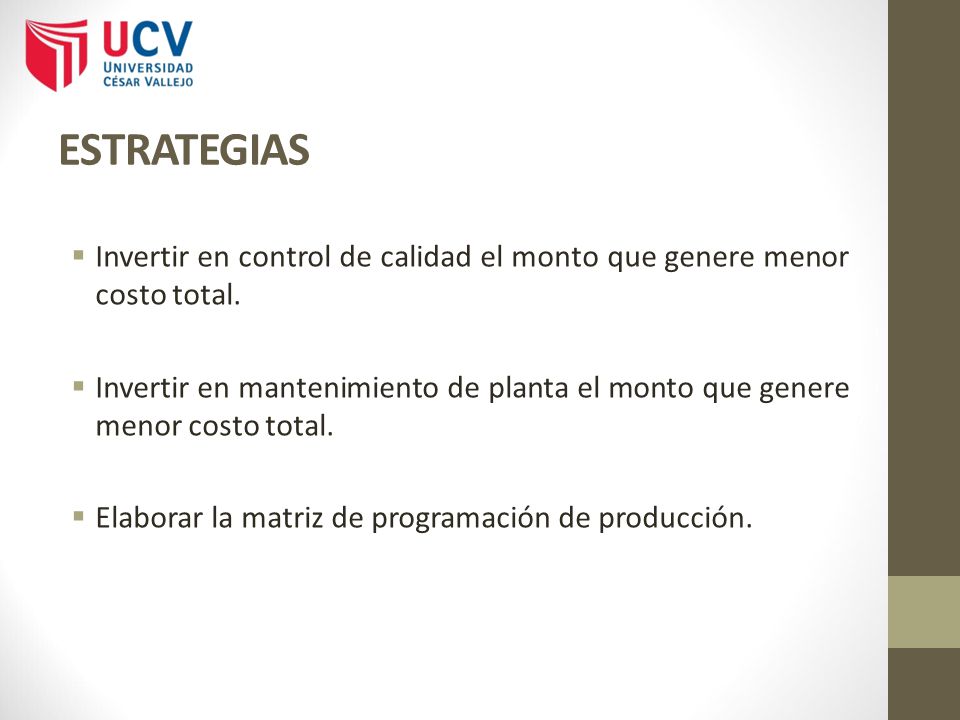 UCV
UNIVERSIDAD
CÉSAR VALLEJO

ESTRATEGIAS

▪ Invertir en control de calidad el monto que genere menor costo total.

▪ Invertir en mantenimiento de planta el monto que genere menor costo total.

▪ Elaborar la matriz de programación de producción.